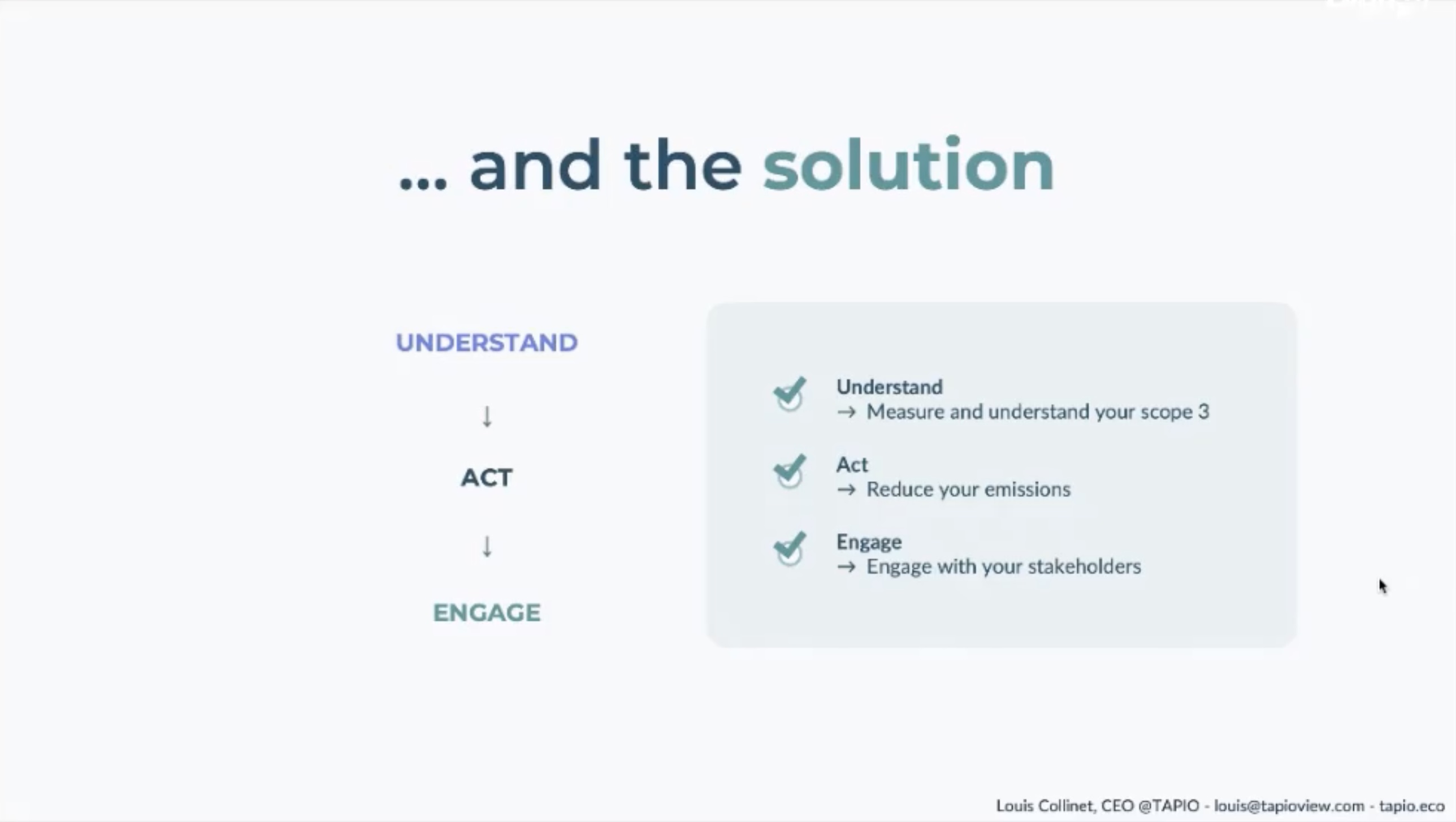 ... and the solution

UNDERSTAND

↓

ACT

↓

ENGAGE

Understand
→ Measure and understand your scope 3

Act
→ Reduce your emissions

Engage
→ Engage with your stakeholders

Louis Collinet, CEO @TAPIO - louis@tapioview.com - tapio.eco